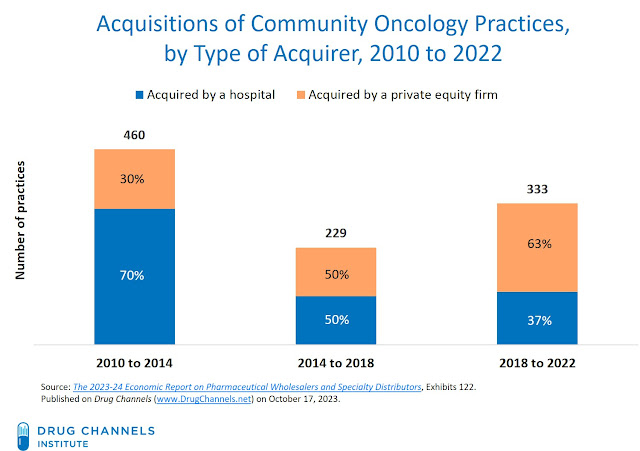 Acquisitions of Community Oncology Practices, by Type of Acquirer, 2010 to 2022

Acquired by a hospital
Acquired by a private equity firm

Number of practices

460
30%
70%

229
50%
50%

333
63%
37%

2010 to 2014
2014 to 2018
2018 to 2022

Source: The 2023-24 Economic Report on Pharmaceutical Wholesalers and Specialty Distributors, Exhibits 122.
Published on Drug Channels (www.DrugChannels.net) on October 17, 2023.

DRUG CHANNELS
INSTITUTE